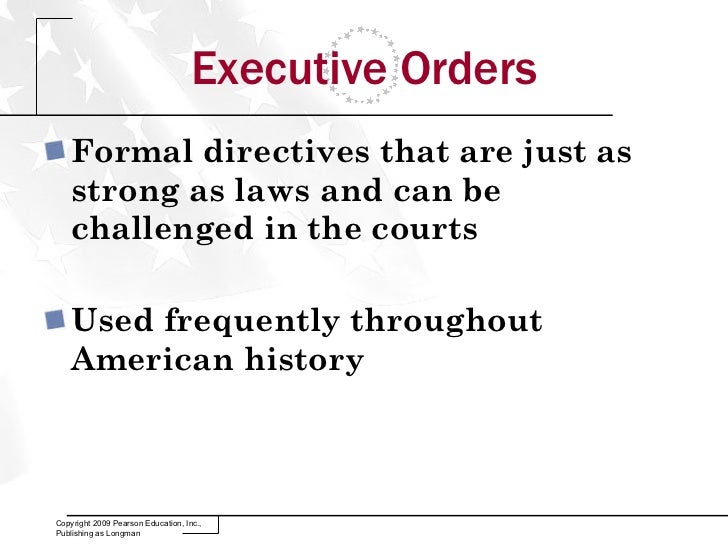 Executive Orders

Formal directives that are just as strong as laws and can be challenged in the courts

Used frequently throughout American history

Copyright 2009 Pearson Education, Inc., Publishing as Longman